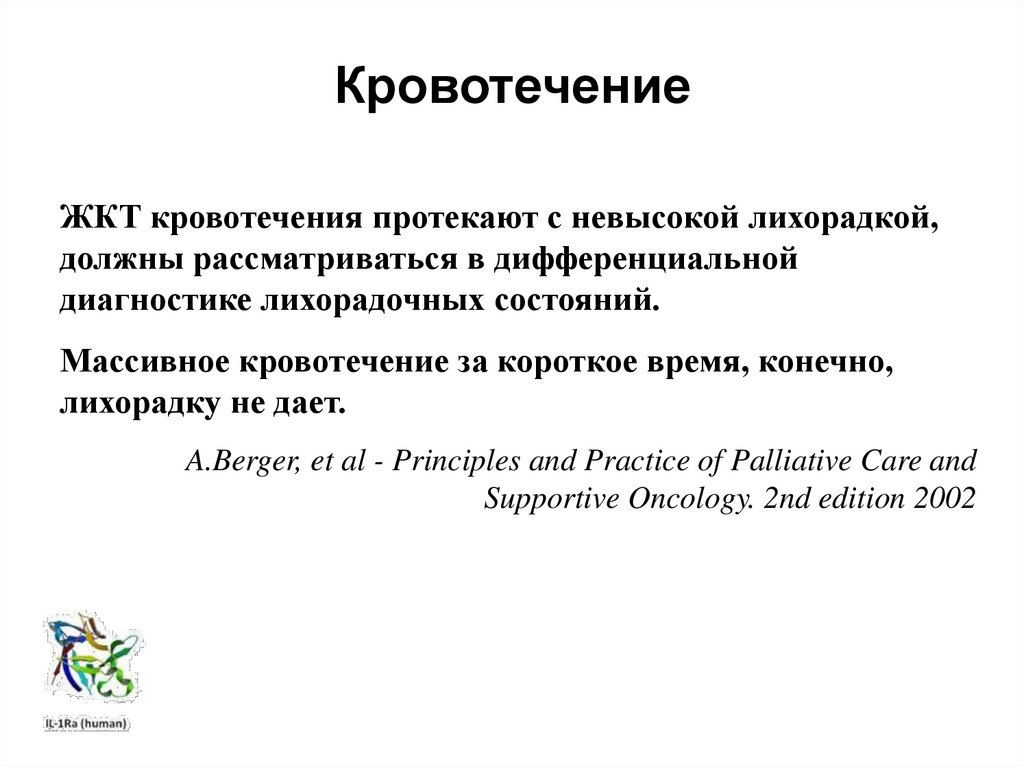 Кровотечение

ЖКТ кровотечения протекают с невысокой лихорадкой, должны рассматриваться в дифференциальной диагностике лихорадочных состояний.

Массивное кровотечение за короткое время, конечно, лихорадку не дает.

A.Berger, et al - Principles and Practice of Palliative Care and Supportive Oncology. 2nd edition 2002

IL-1Ra (human)